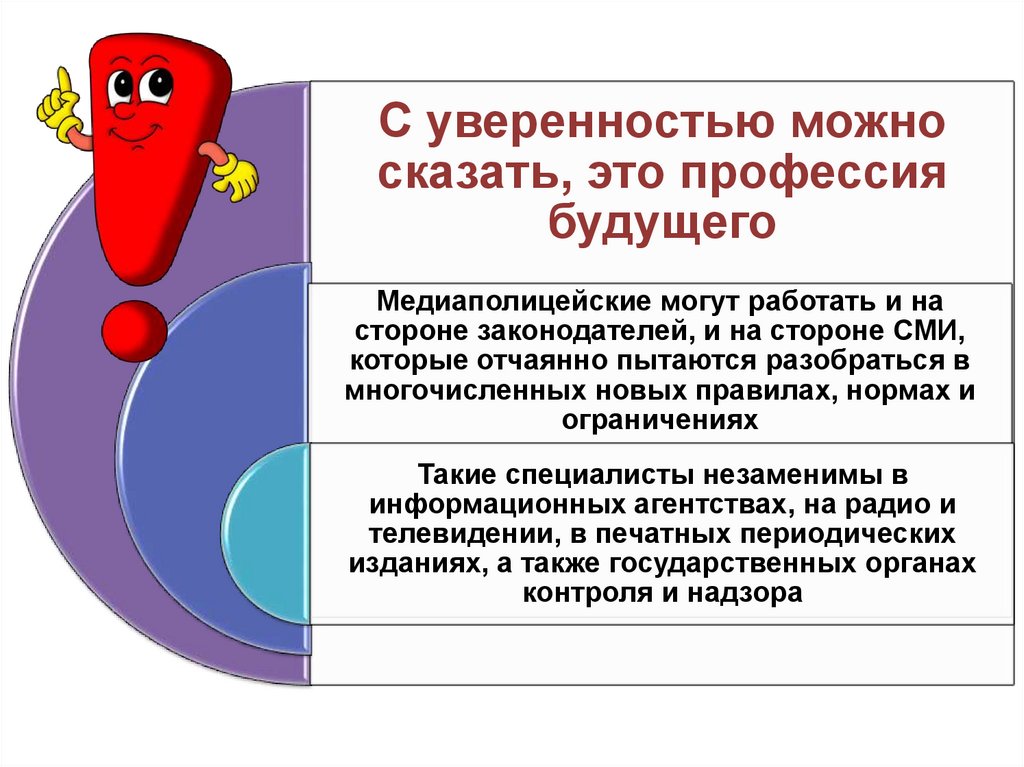 С уверенностью можно сказать, это профессия будущего

Медиаполицейские могут работать и на стороне законодателей, и на стороне СМИ, которые отчаянно пытаются разобраться в многочисленных новых правилах, нормах и ограничениях

Такие специалисты незаменимы в информационных агентствах, на радио и телевидении, в печатных периодических изданиях, а также государственных органах контроля и надзора